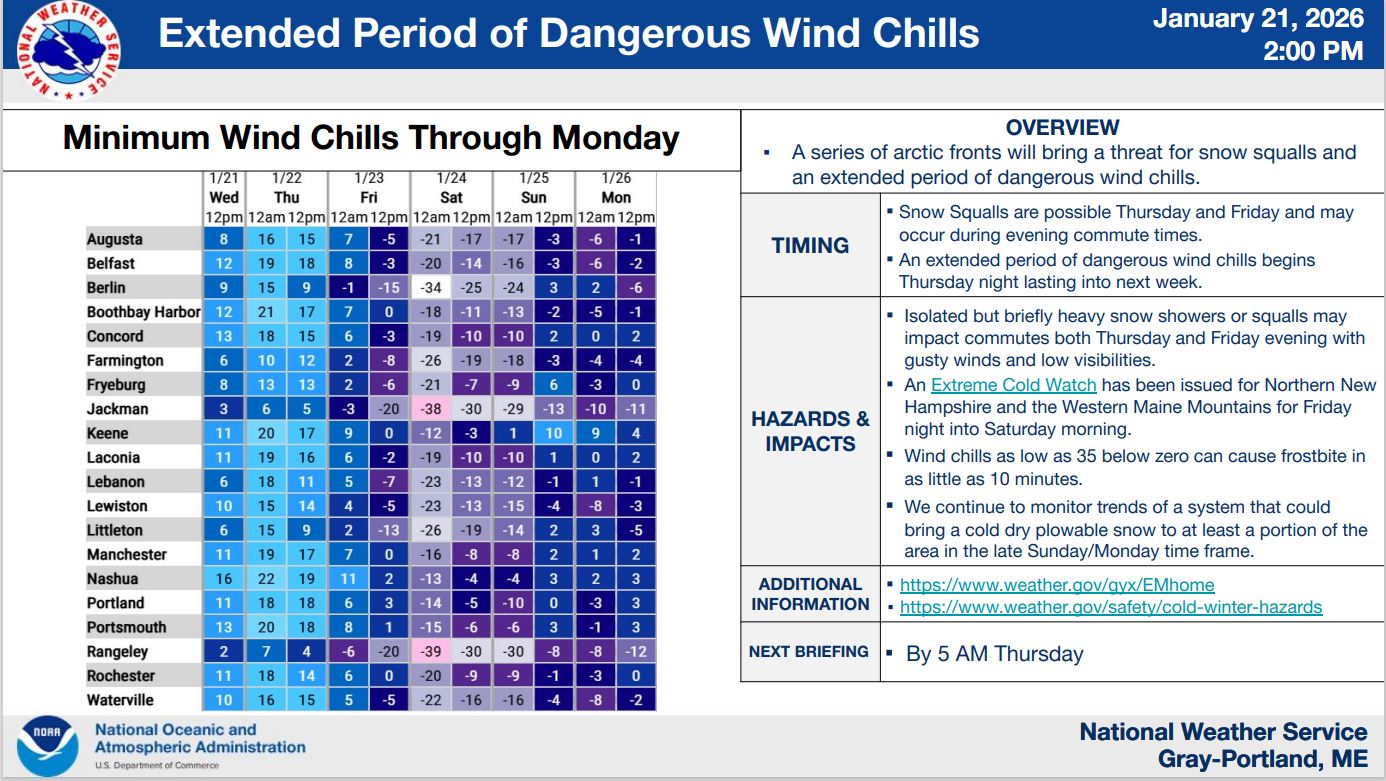 NATIONAL WEATHER SERVICE

Extended Period of Dangerous Wind Chills

January 21, 2026
2:00 PM

Minimum Wind Chills Through Monday

| | 1/21 Wed 12pm | 1/22 Thu 12am | 1/22 Thu 12pm | 1/23 Fri 12am | 1/23 Fri 12pm | 1/24 Sat 12am | 1/24 Sat 12pm | 1/25 Sun 12am | 1/25 Sun 12pm | 1/26 Mon 12am | 1/26 Mon 12pm |
|---|---|---|---|---|---|---|---|---|---|---|---|
| Augusta | 8 | 16 | 15 | 7 | -5 | -21 | -17 | -17 | -3 | -6 | -1 |
| Belfast | 12 | 19 | 18 | 8 | -3 | -20 | -14 | -16 | -3 | -6 | -2 |
| Berlin | 9 | 15 | 9 | -1 | -15 | -34 | -25 | -24 | 3 | 2 | -6 |
| Boothbay Harbor | 12 | 21 | 17 | 7 | 0 | -18 | -11 | -13 | -2 | -5 | -1 |
| Concord | 13 | 18 | 15 | 6 | -3 | -19 | -10 | -10 | 2 | 0 | 2 |
| Farmington | 6 | 10 | 12 | 2 | -8 | -26 | -19 | -18 | -3 | -4 | -4 |
| Fryeburg | 8 | 13 | 13 | 2 | -6 | -21 | -7 | -9 | 6 | -3 | 0 |
| Jackman | 3 | 6 | 5 | -3 | -20 | -38 | -30 | -29 | -13 | -10 | -11 |
| Keene | 11 | 20 | 17 | 9 | 0 | -12 | -3 | 1 | 10 | 9 | 4 |
| Laconia | 11 | 19 | 16 | 6 | -2 | -19 | -10 | -10 | 1 | 0 | 2 |
| Lebanon | 6 | 18 | 11 | 5 | -7 | -23 | -13 | -12 | -1 | 1 | -1 |
| Lewiston | 10 | 15 | 14 | 4 | -5 | -23 | -13 | -15 | -4 | -8 | -3 |
| Littleton | 6 | 15 | 9 | 2 | -13 | -26 | -19 | -14 | 2 | 3 | -5 |
| Manchester | 11 | 19 | 17 | 7 | 0 | -16 | -8 | -8 | 2 | 1 | 2 |
| Nashua | 16 | 22 | 19 | 11 | 2 | -13 | -4 | -4 | 3 | 2 | 3 |
| Portland | 11 | 18 | 18 | 6 | 3 | -14 | -5 | -10 | 0 | -3 | 3 |
| Portsmouth | 13 | 20 | 18 | 8 | 1 | -15 | -6 | -6 | 3 | -1 | 3 |
| Rangeley | 2 | 7 | 4 | -6 | -20 | -39 | -30 | -30 | -8 | -8 | -12 |
| Rochester | 11 | 18 | 14 | 6 | 0 | -20 | -9 | -9 | -1 | -3 | 0 |
| Waterville | 10 | 16 | 15 | 5 | -5 | -22 | -16 | -16 | -4 | -8 | -2 |

OVERVIEW
▪ A series of arctic fronts will bring a threat for snow squalls and an extended period of dangerous wind chills.

TIMING
▪ Snow Squalls are possible Thursday and Friday and may occur during evening commute times.
▪ An extended period of dangerous wind chills begins Thursday night lasting into next week.

HAZARDS & IMPACTS
▪ Isolated but briefly heavy snow showers or squalls may impact commutes both Thursday and Friday evening with gusty winds and low visibilities.
▪ An Extreme Cold Watch has been issued for Northern New Hampshire and the Western Maine Mountains for Friday night into Saturday morning.
▪ Wind chills as low as 35 below zero can cause frostbite in as little as 10 minutes.
▪ We continue to monitor trends of a system that could bring a cold dry plowable snow to at least a portion of the area in the late Sunday/Monday time frame.

ADDITIONAL INFORMATION
▪ https://www.weather.gov/gyx/EMhome
▪ https://www.weather.gov/safety/cold-winter-hazards

NEXT BRIEFING
▪ By 5 AM Thursday

NOAA
National Oceanic and Atmospheric Administration
U.S. Department of Commerce

National Weather Service
Gray-Portland, ME